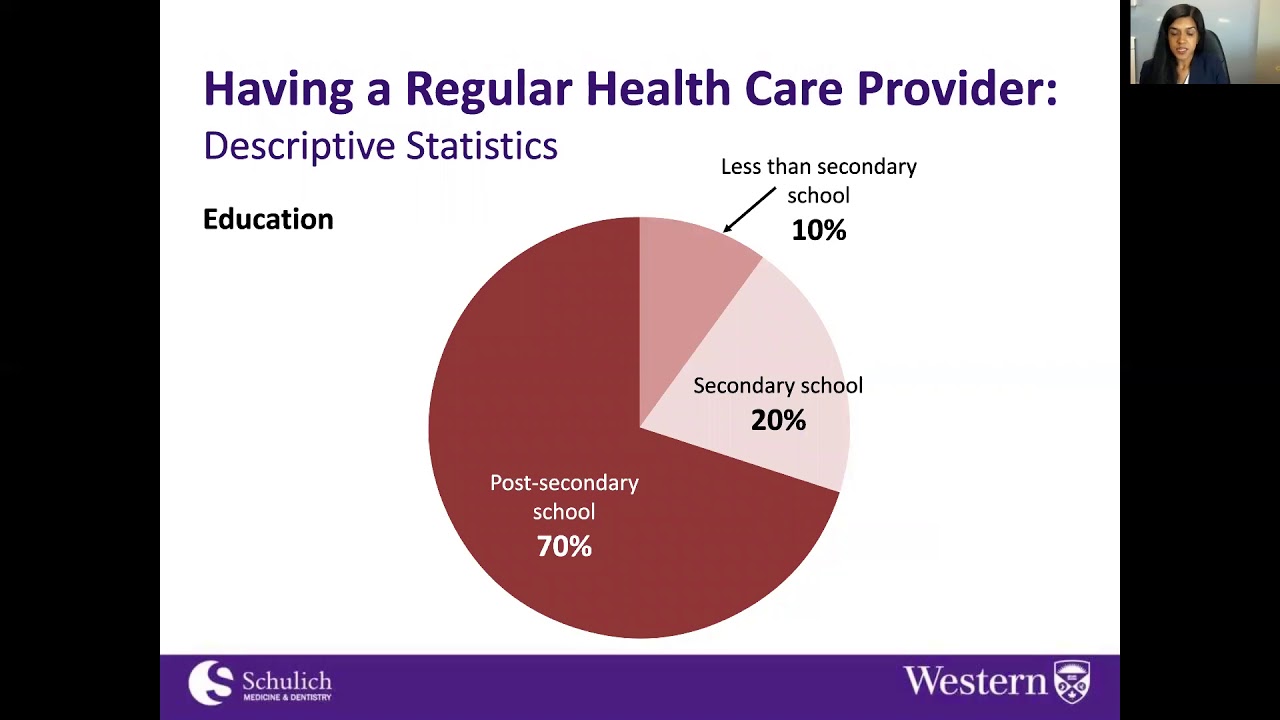 Having a Regular Health Care Provider:
Descriptive Statistics

Education

Less than secondary school
10%

Secondary school
20%

Post-secondary school
70%

Schulich
MEDICINE & DENTISTRY

Western